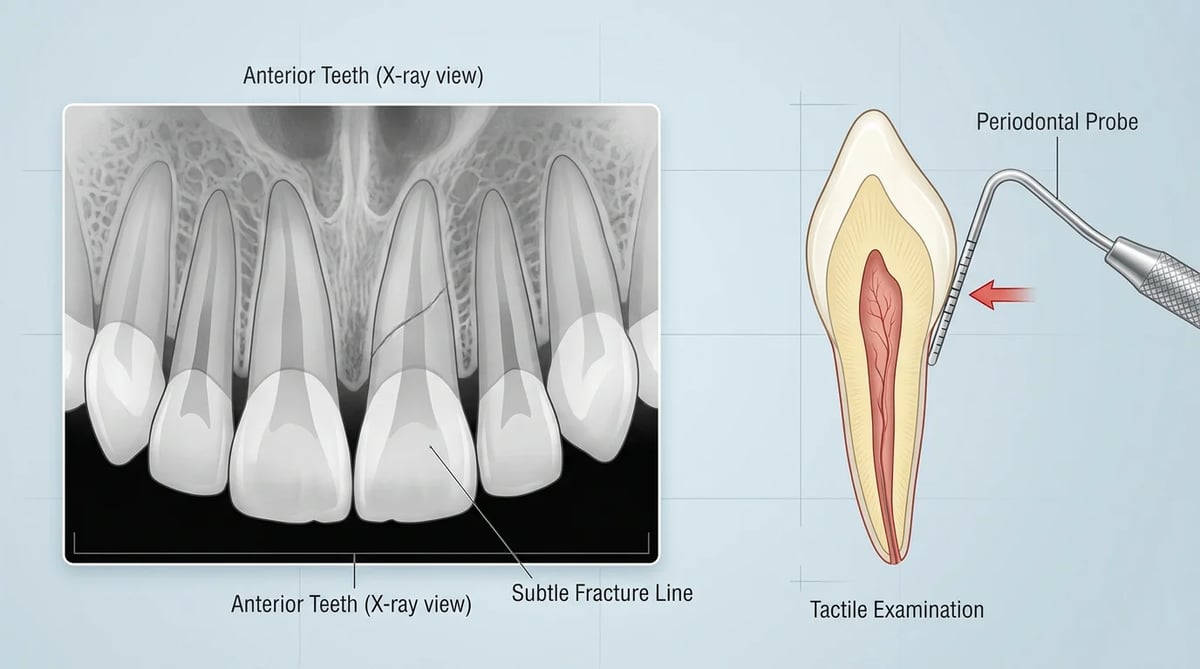 Anterior Teeth (X-ray view)

Periodontal Probe

Anterior Teeth (X-ray view)

Subtle Fracture Line

Tactile Examination